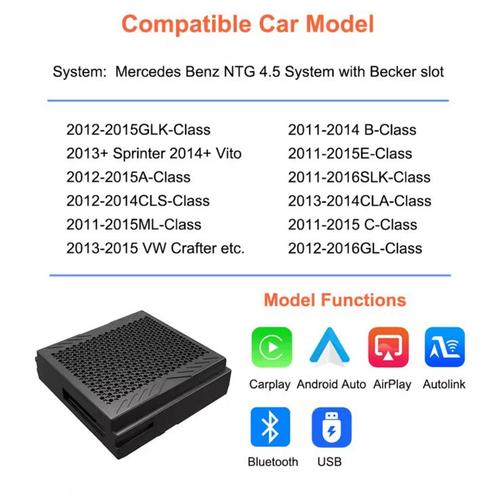 Compatible Car Model

System: Mercedes Benz NTG 4.5 System with Becker slot

2012-2015GLK-Class
2013+ Sprinter 2014+ Vito
2012-2015A-Class
2012-2014CLS-Class
2011-2015ML-Class
2013-2015 VW Crafter etc.

2011-2014 B-Class
2011-2015E-Class
2011-2016SLK-Class
2013-2014CLA-Class
2011-2015 C-Class
2012-2016GL-Class

Model Functions

Carplay Android Auto AirPlay Autolink

Bluetooth USB